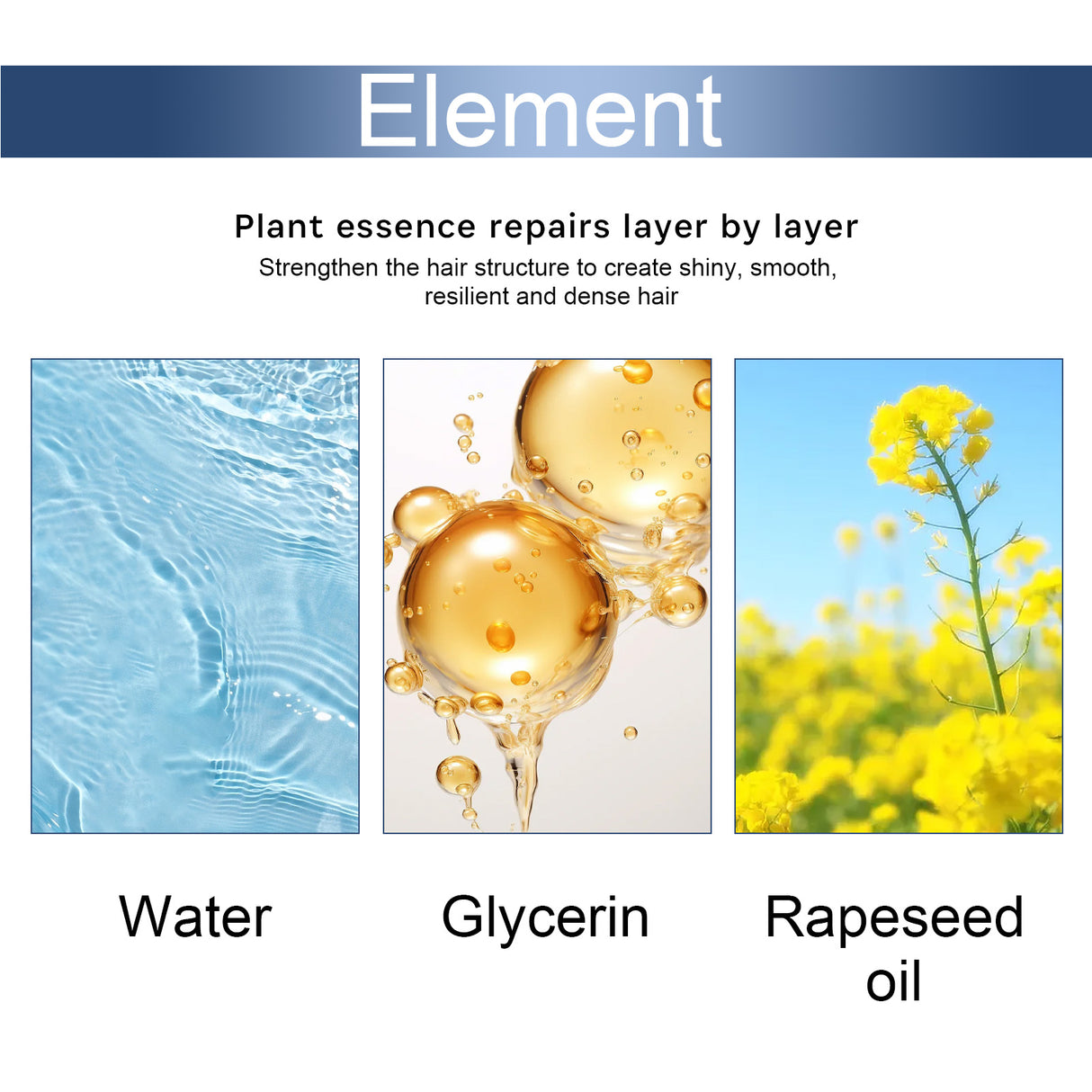 Element

Plant essence repairs layer by layer

Strengthen the hair structure to create shiny, smooth, resilient and dense hair

Water

Glycerin

Rapeseed oil